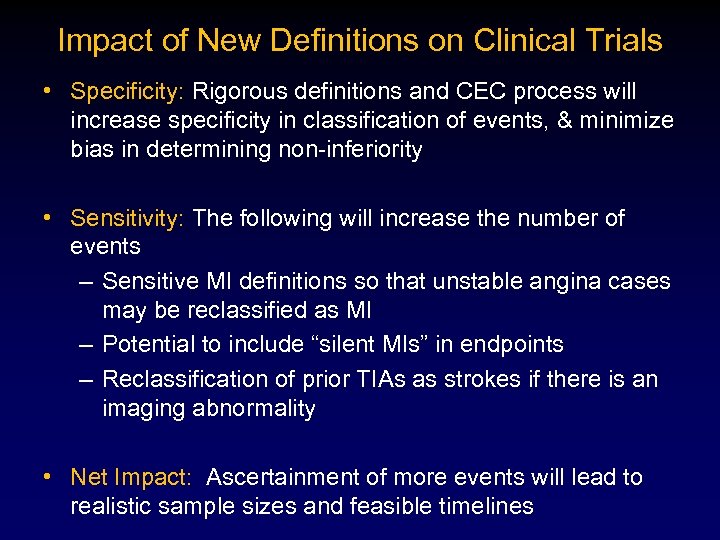 Impact of New Definitions on Clinical Trials

• Specificity: Rigorous definitions and CEC process will increase specificity in classification of events, & minimize bias in determining non-inferiority

• Sensitivity: The following will increase the number of events
– Sensitive MI definitions so that unstable angina cases may be reclassified as MI
– Potential to include “silent MIs” in endpoints
– Reclassification of prior TIAs as strokes if there is an imaging abnormality

• Net Impact: Ascertainment of more events will lead to realistic sample sizes and feasible timelines